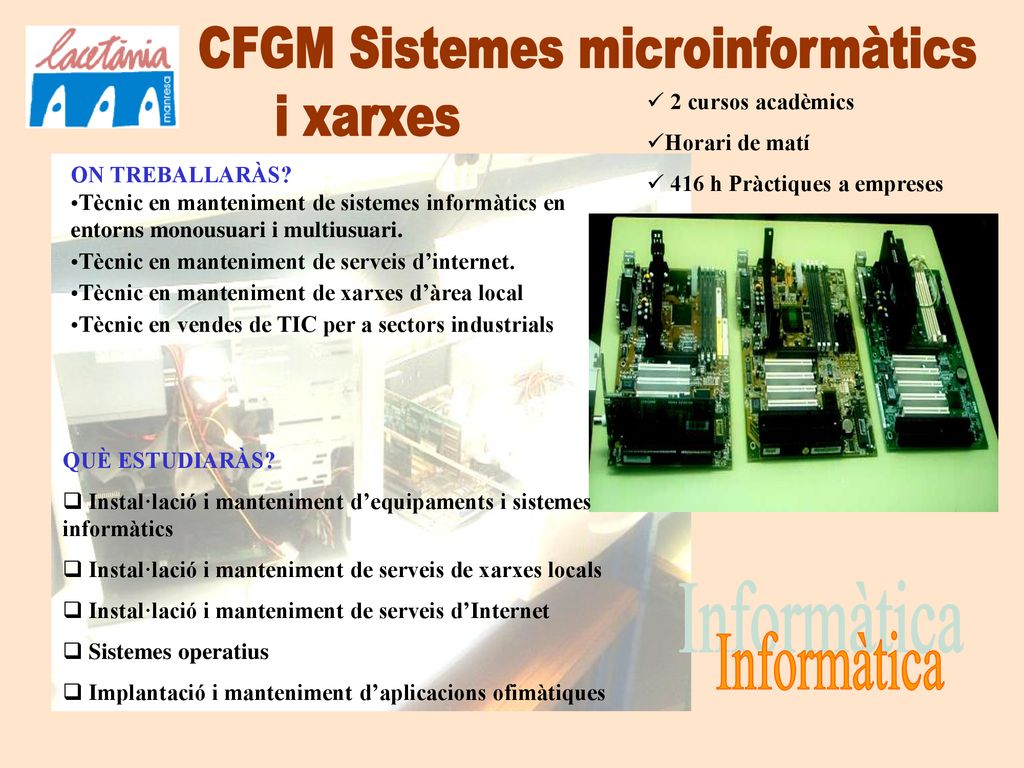 lacetània
manresa

CFGM Sistemes microinformàtics i xarxes

✓ 2 cursos acadèmics
✓Horari de matí
✓ 416 h Pràctiques a empreses

ON TREBALLARÀS?
•Tècnic en manteniment de sistemes informàtics en entorns monousuari i multiusuari.
•Tècnic en manteniment de serveis d'internet.
•Tècnic en manteniment de xarxes d'àrea local
•Tècnic en vendes de TIC per a sectors industrials

QUÈ ESTUDIARÀS?
❑ Instal·lació i manteniment d'equipaments i sistemes informàtics
❑ Instal·lació i manteniment de serveis de xarxes locals
❑ Instal·lació i manteniment de serveis d'Internet
❑ Sistemes operatius
❑ Implantació i manteniment d'aplicacions ofimàtiques

Informàtica
Informàtica